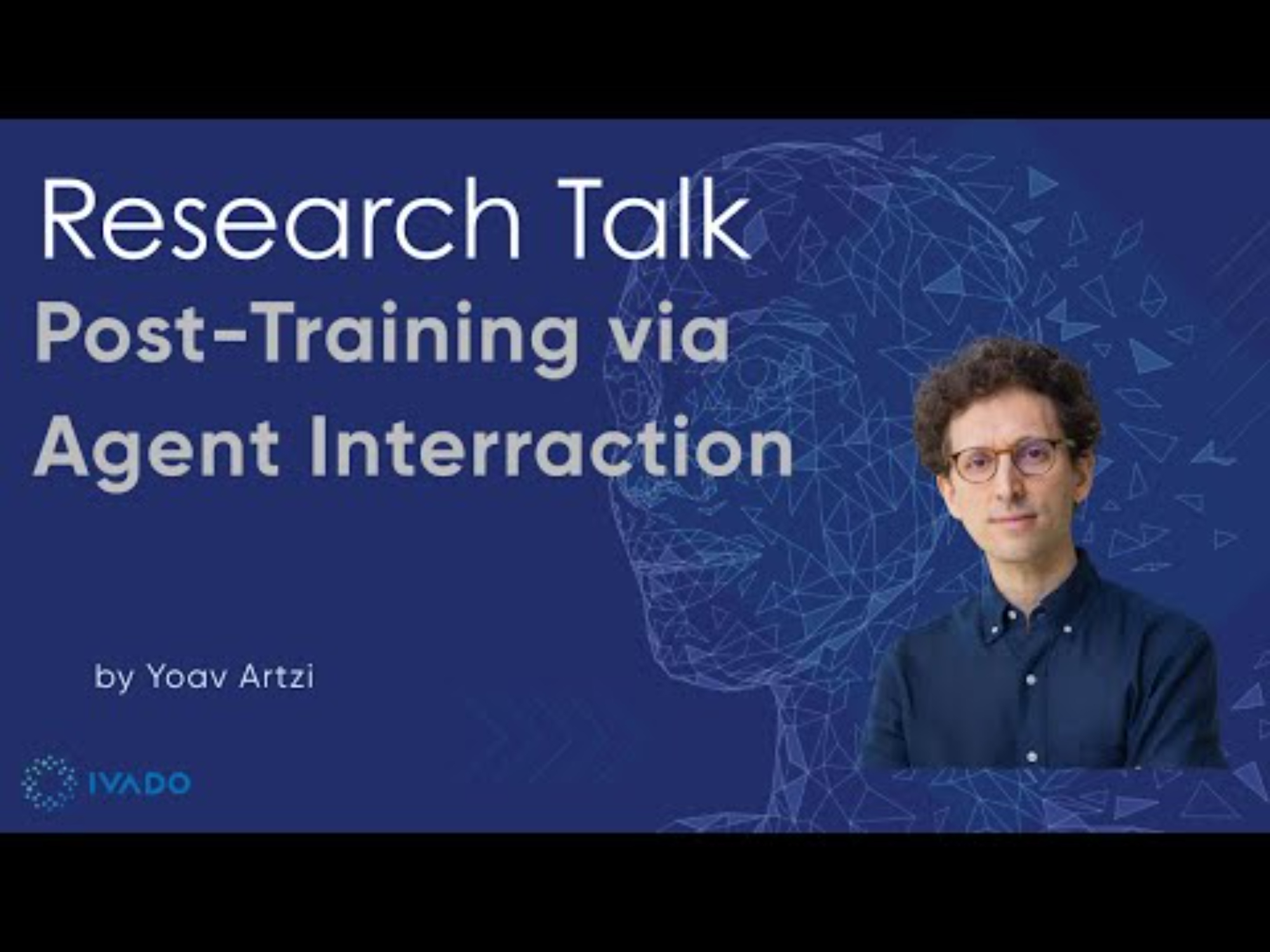 Research Talk
Post-Training via Agent Interraction

by Yoav Artzi

IVADO